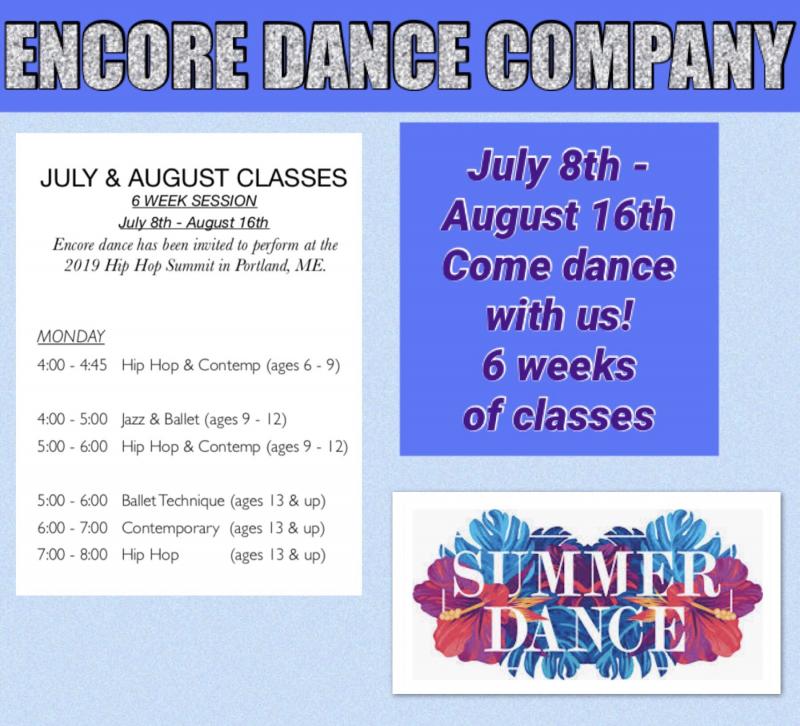 ENCORE DANCE COMPANY

JULY & AUGUST CLASSES
6 WEEK SESSION
July 8th - August 16th
Encore dance has been invited to perform at the 2019 Hip Hop Summit in Portland, ME.

MONDAY
4:00 - 4:45 Hip Hop & Contemp (ages 6 - 9)

4:00 - 5:00 Jazz & Ballet (ages 9 - 12)
5:00 - 6:00 Hip Hop & Contemp (ages 9 - 12)

5:00 - 6:00 Ballet Technique (ages 13 & up)
6:00 - 7:00 Contemporary (ages 13 & up)
7:00 - 8:00 Hip Hop (ages 13 & up)

July 8th - August 16th Come dance with us! 6 weeks of classes

SUMMER DANCE